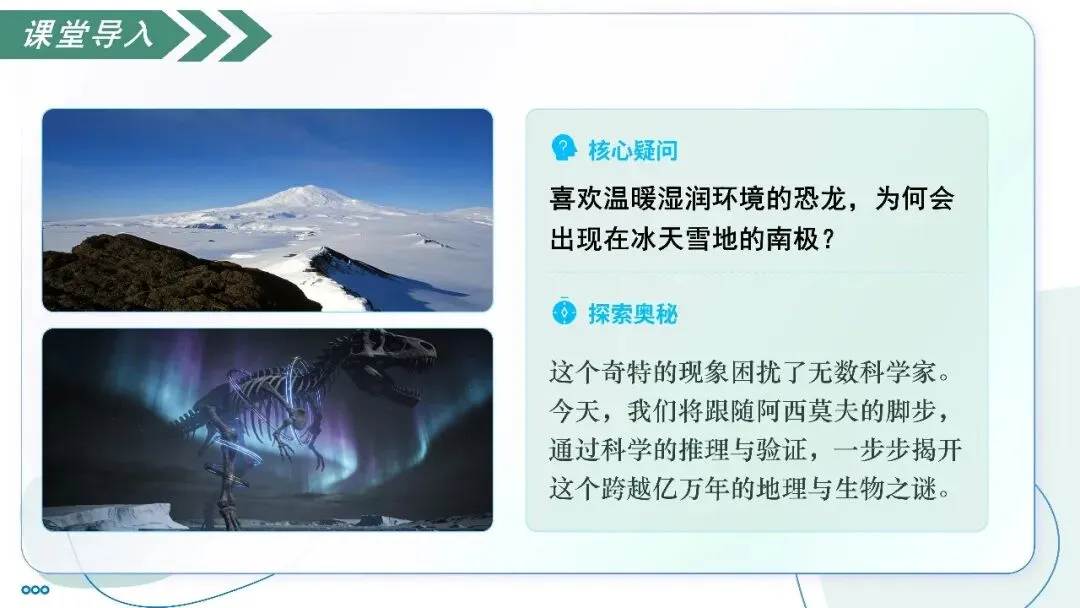 课堂导入

核心疑问

喜欢温暖湿润环境的恐龙，为何会出现在冰天雪地的南极？

探索奥秘

这个奇特的现象困扰了无数科学家。今天，我们将跟随阿西莫夫的脚步，通过科学的推理与验证，一步步揭开这个跨越亿万年的地理与生物之谜。